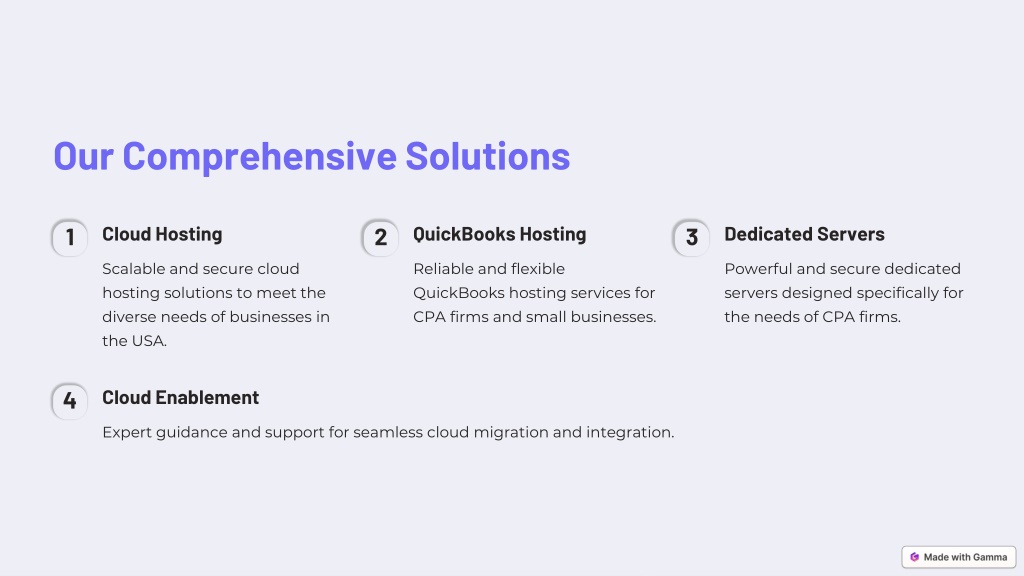 Our Comprehensive Solutions

1
Cloud Hosting
Scalable and secure cloud hosting solutions to meet the diverse needs of businesses in the USA.

2
QuickBooks Hosting
Reliable and flexible QuickBooks hosting services for CPA firms and small businesses.

3
Dedicated Servers
Powerful and secure dedicated servers designed specifically for the needs of CPA firms.

4
Cloud Enablement
Expert guidance and support for seamless cloud migration and integration.

Made with Gamma